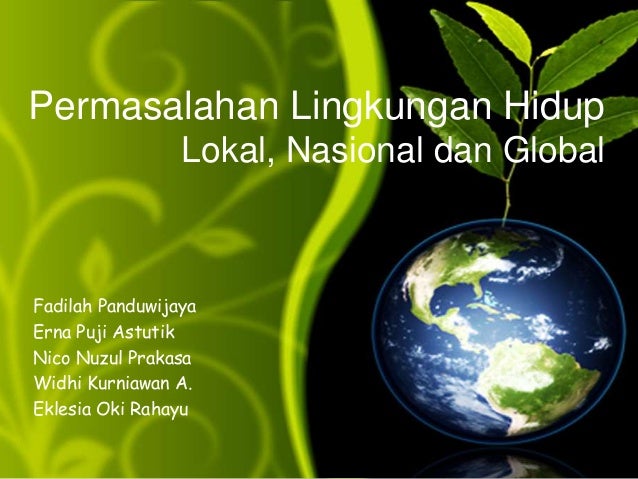 Permasalahan Lingkungan Hidup
Lokal, Nasional dan Global

Fadilah Panduwijaya
Erna Puji Astutik
Nico Nuzul Prakasa
Widhi Kurniawan A.
Eklesia Oki Rahayu